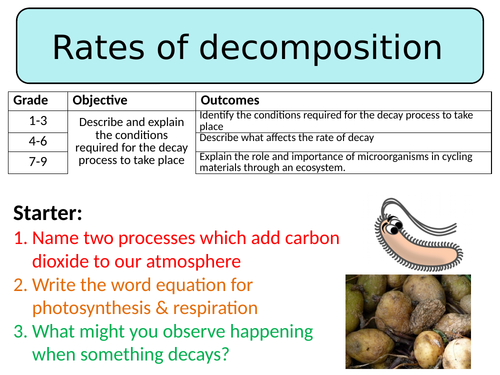 Rates of decomposition

| Grade | Objective | Outcomes |
|---|---|---|
| 1-3 | Describe and explain the conditions required for the decay process to take place | Identify the conditions required for the decay process to take place |
| 4-6 | | Describe what affects the rate of decay |
| 7-9 | | Explain the role and importance of microorganisms in cycling materials through an ecosystem. |

Starter:
1. Name two processes which add carbon dioxide to our atmosphere
2. Write the word equation for photosynthesis & respiration
3. What might you observe happening when something decays?